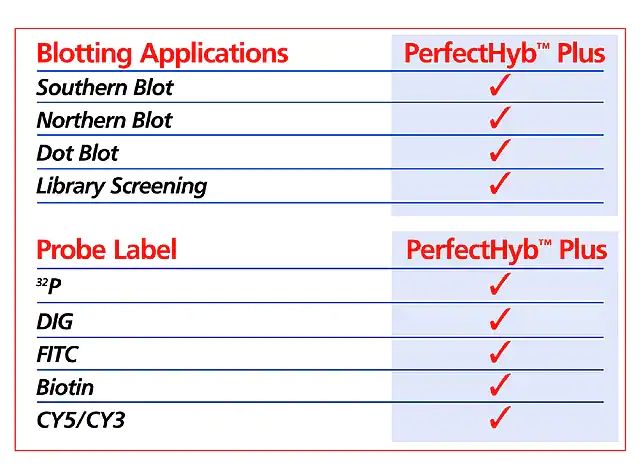 | Blotting Applications | PerfectHyb™ Plus |
|---|---|
| Southern Blot | ✓ |
| Northern Blot | ✓ |
| Dot Blot | ✓ |
| Library Screening | ✓ |

| Probe Label | PerfectHyb™ Plus |
|---|---|
| $^{32}P$ | ✓ |
| DIG | ✓ |
| FITC | ✓ |
| Biotin | ✓ |
| CY5/CY3 | ✓ |